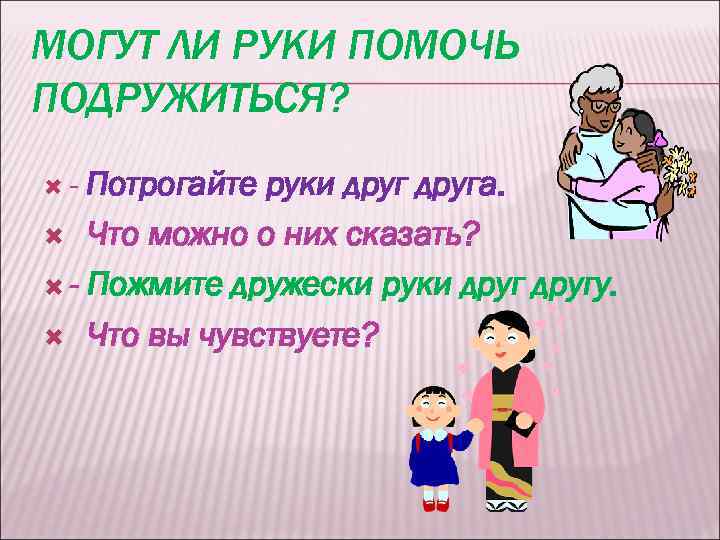 МОГУТ ЛИ РУКИ ПОМОЧЬ ПОДРУЖИТЬСЯ?

- Потрогайте руки друг друга.
Что можно о них сказать?
- Пожмите дружески руки друг другу.
Что вы чувствуете?